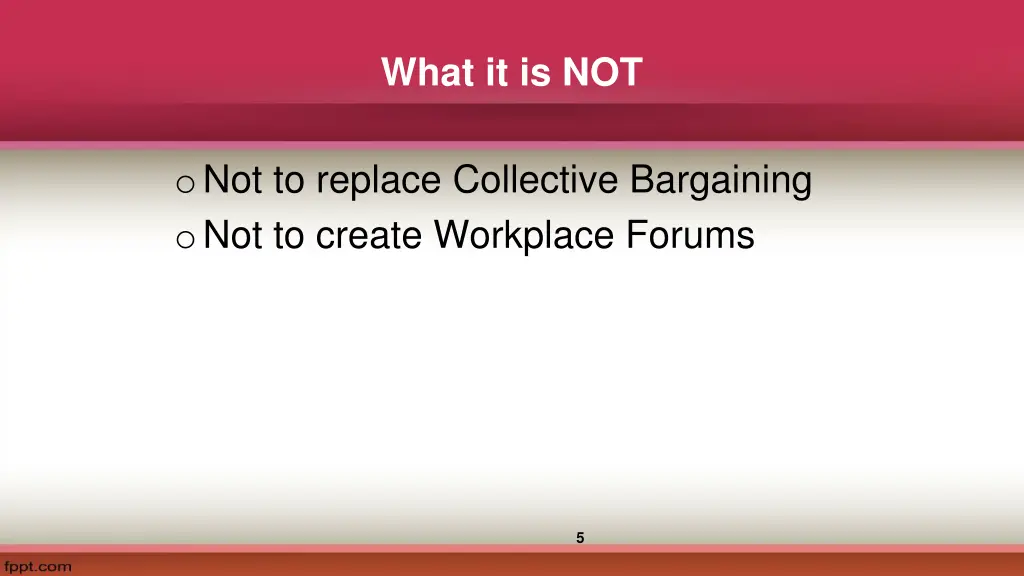 What it is NOT

o Not to replace Collective Bargaining
o Not to create Workplace Forums

5

fppt.com